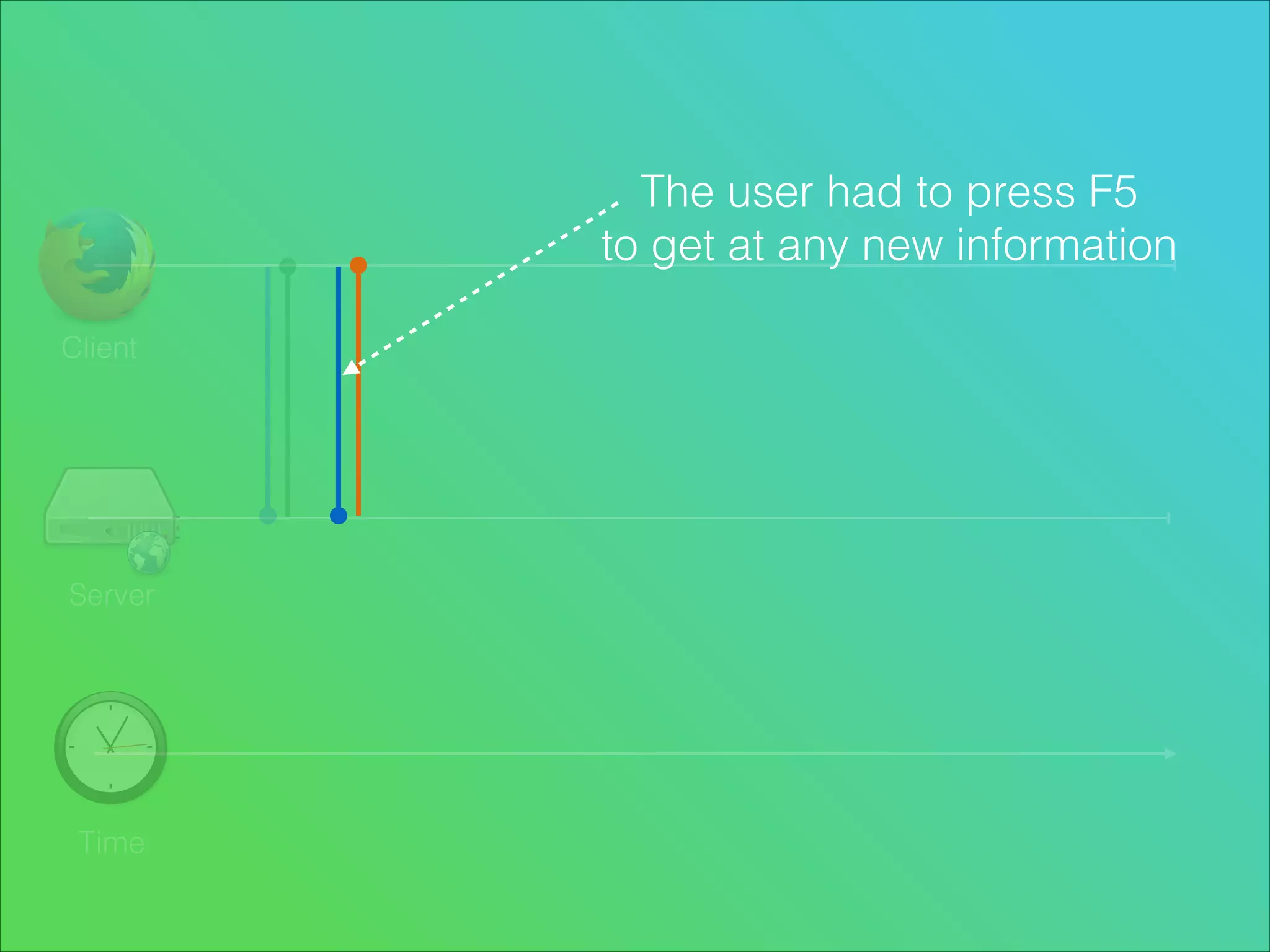 The user had to press F5
to get at any new information

Client

Server

Time